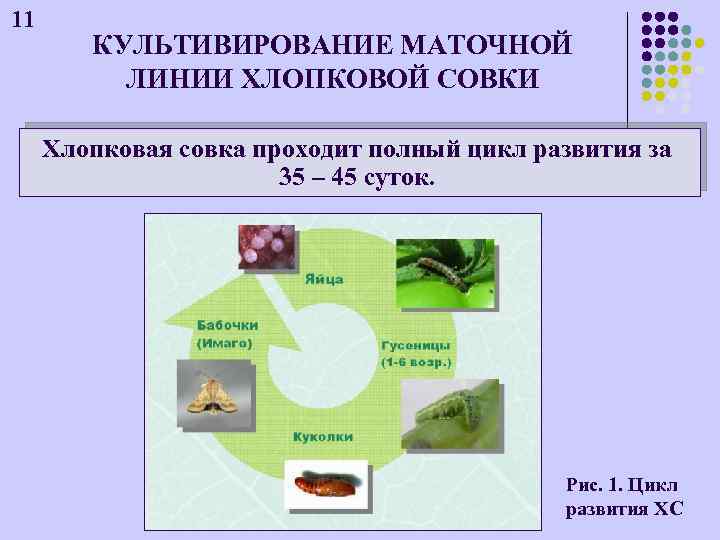 11

КУЛЬТИВИРОВАНИЕ МАТОЧНОЙ ЛИНИИ ХЛОПКОВОЙ СОВКИ

Хлопковая совка проходит полный цикл развития за 35 – 45 суток.

Яйца

Гусеницы (1-6 возр.)

Куколки

Бабочки (Имаго)

Рис. 1. Цикл развития ХС